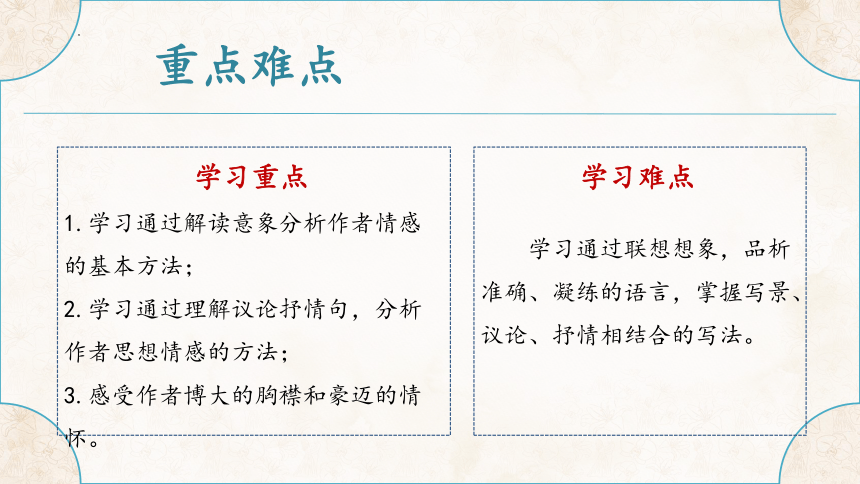 重点难点

学习重点

1. 学习通过解读意象分析作者情感的基本方法；

2. 学习通过理解议论抒情句，分析作者思想情感的方法；

3. 感受作者博大的胸襟和豪迈的情怀。

学习难点

学习通过联想想象，品析准确、凝练的语言，掌握写景、议论、抒情相结合的写法。